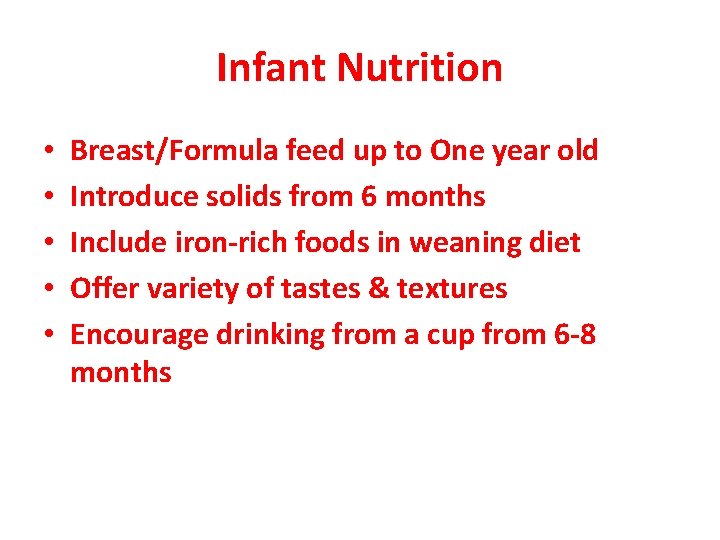 Infant Nutrition

• Breast/Formula feed up to One year old
• Introduce solids from 6 months
• Include iron-rich foods in weaning diet
• Offer variety of tastes & textures
• Encourage drinking from a cup from 6-8 months